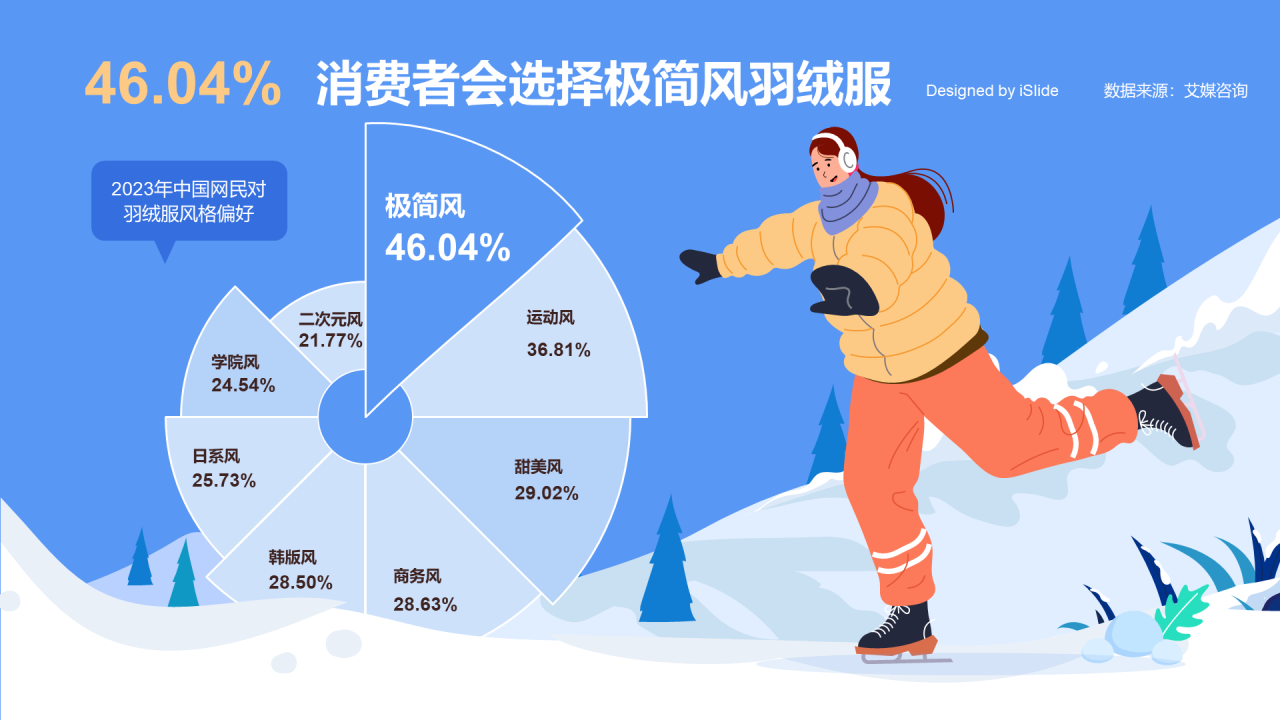 46.04% 消费者会选择极简风羽绒服

Designed by iSlide

数据来源：艾媒咨询

2023年中国网民对羽绒服风格偏好

极简风
46.04%

运动风
36.81%

甜美风
29.02%

商务风
28.63%

韩版风
28.50%

日系风
25.73%

学院风
24.54%

二次元风
21.77%